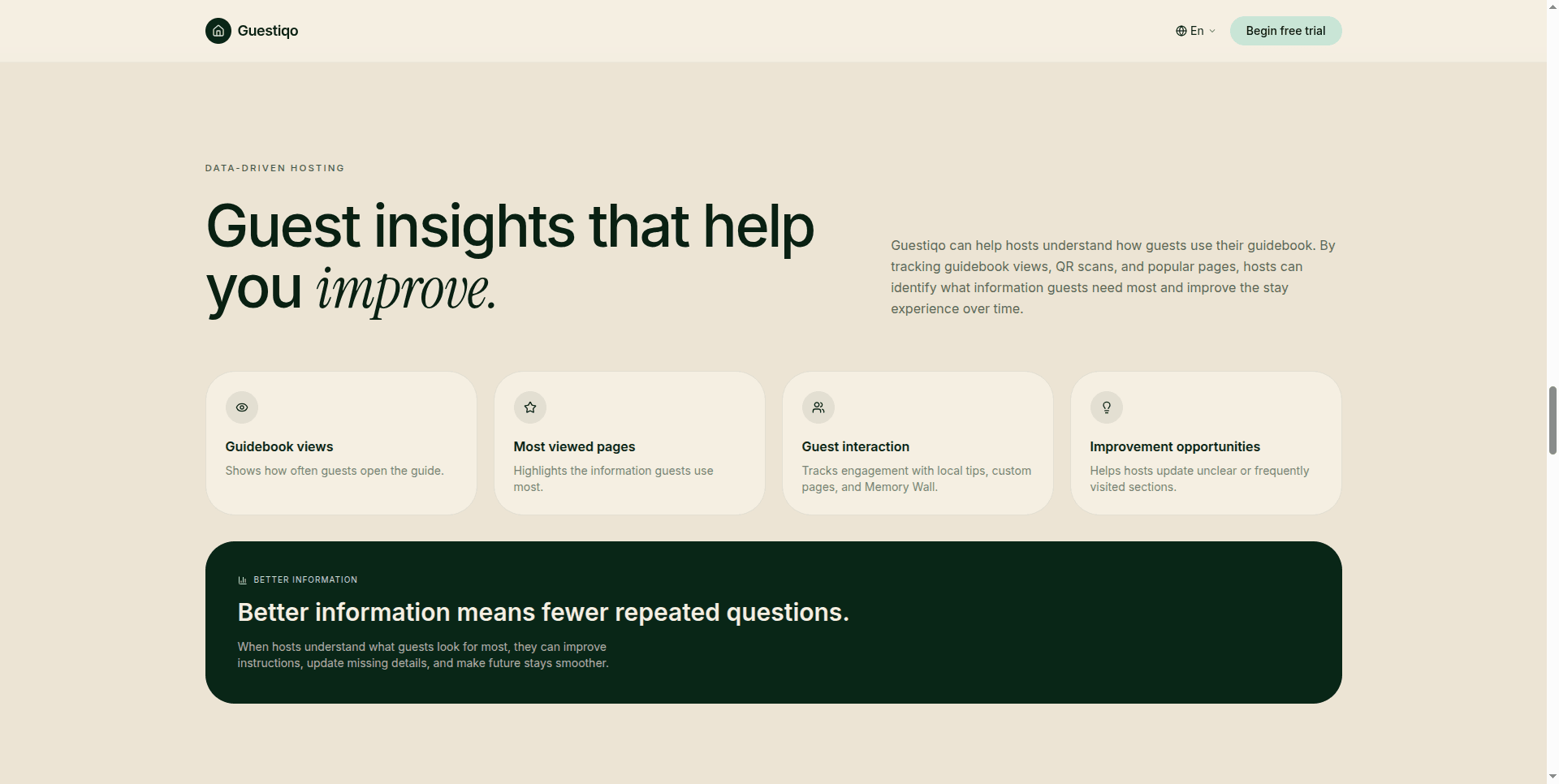 Guestiqo

En

Begin free trial

DATA-DRIVEN HOSTING

Guest insights that help you improve.

Guestiqo can help hosts understand how guests use their guidebook. By tracking guidebook views, QR scans, and popular pages, hosts can identify what information guests need most and improve the stay experience over time.

Guidebook views

Shows how often guests open the guide.

Most viewed pages

Highlights the information guests use most.

Guest interaction

Tracks engagement with local tips, custom pages, and Memory Wall.

Improvement opportunities

Helps hosts update unclear or frequently visited sections.

BETTER INFORMATION

Better information means fewer repeated questions.

When hosts understand what guests look for most, they can improve instructions, update missing details, and make future stays smoother.